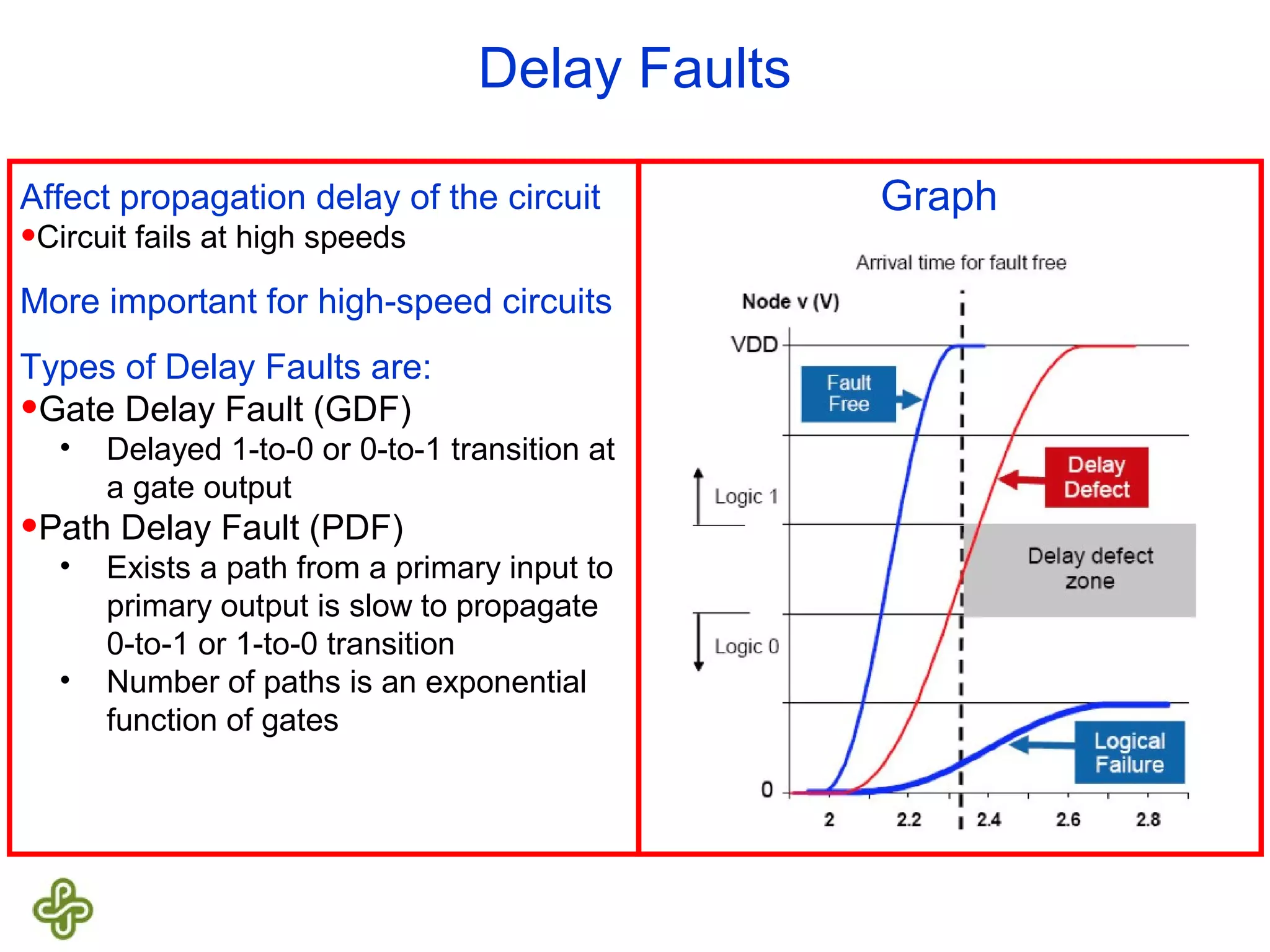 Delay Faults

Affect propagation delay of the circuit
•Circuit fails at high speeds

More important for high-speed circuits

Types of Delay Faults are:
•Gate Delay Fault (GDF)
• Delayed 1-to-0 or 0-to-1 transition at a gate output
•Path Delay Fault (PDF)
• Exists a path from a primary input to primary output is slow to propagate 0-to-1 or 1-to-0 transition
• Number of paths is an exponential function of gates

Graph

Arrival time for fault free

Node v (V)

VDD

Fault Free

Delay Defect

Logic 1

Delay defect zone

Logic 0

Logical Failure

0

2 2.2 2.4 2.6 2.8